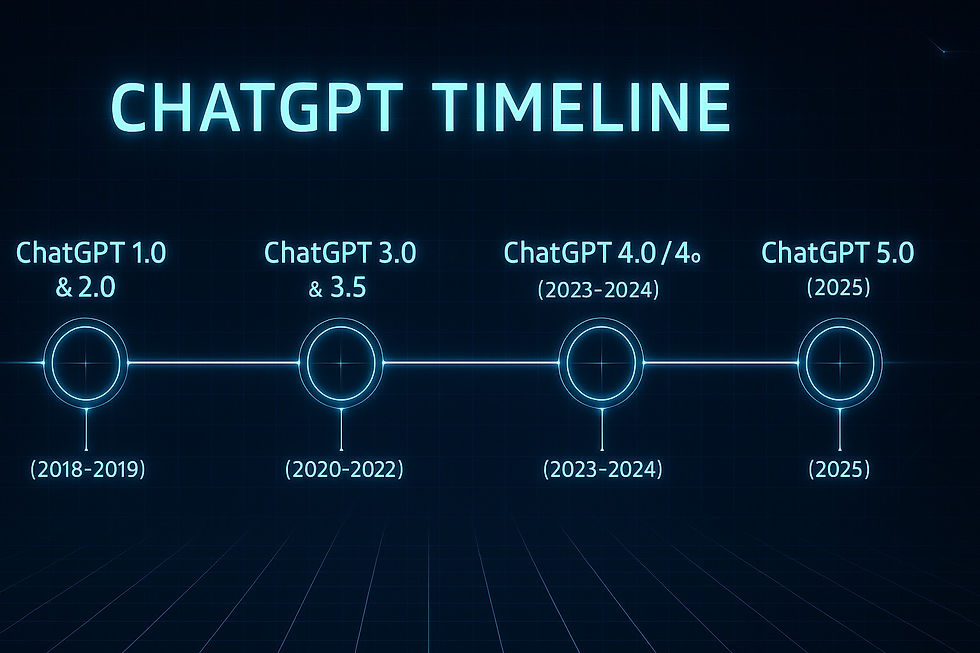 CHATGPT TIMELINE

ChatGPT 1.0 & 2.0

(2018-2019)

ChatGPT 3.0 & 3.5

(2020-2022)

ChatGPT 4.0 / 4o
(2023-2024)

(2023-2024)

ChatGPT 5.0
(2025)

(2025)